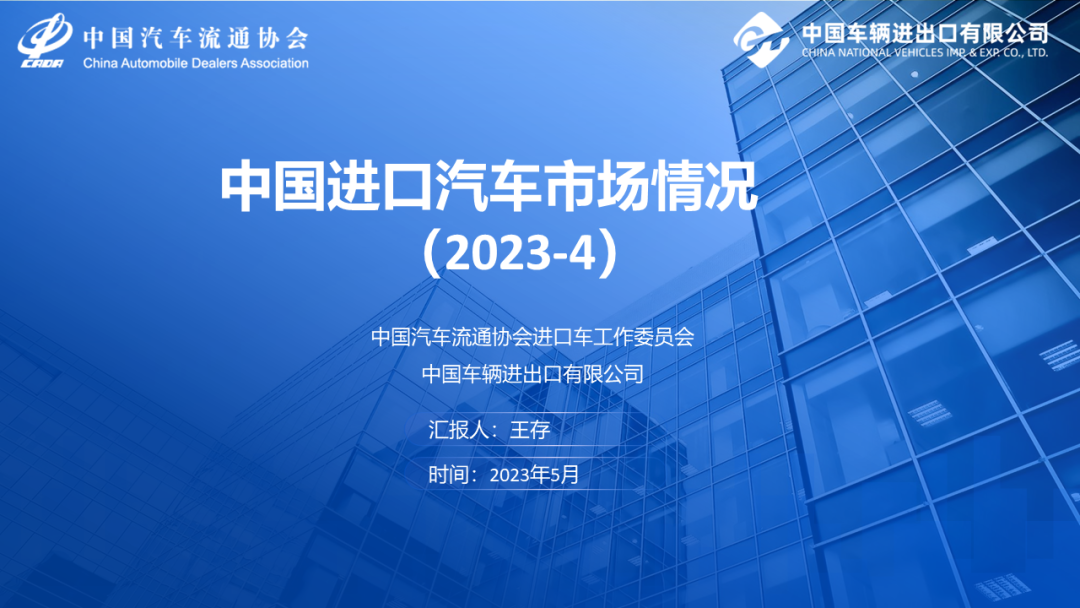 CADA 中国汽车流通协会
China Automobile Dealers Association

中国车辆进出口有限公司
CHINA NATIONAL VEHICLES IMP. & EXP. CO., LTD.

中国进口汽车市场情况
（2023-4）

中国汽车流通协会进口车工作委员会
中国车辆进出口有限公司

汇报人：王存

时间：2023年5月